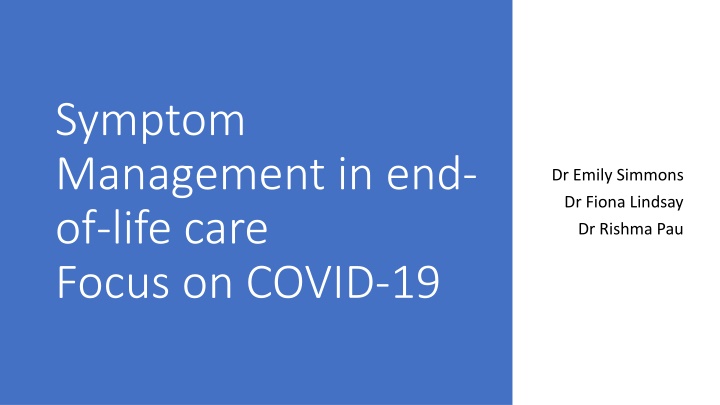 Symptom Management in end-of-life care
Focus on COVID-19

Dr Emily Simmons
Dr Fiona Lindsay
Dr Rishma Pau